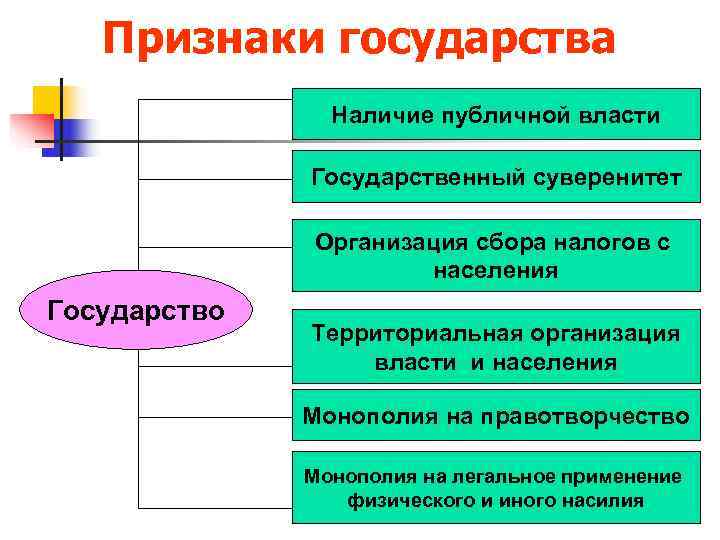 Признаки государства

Государство

Наличие публичной власти

Государственный суверенитет

Организация сбора налогов с населения

Территориальная организация власти и населения

Монополия на правотворчество

Монополия на легальное применение физического и иного насилия